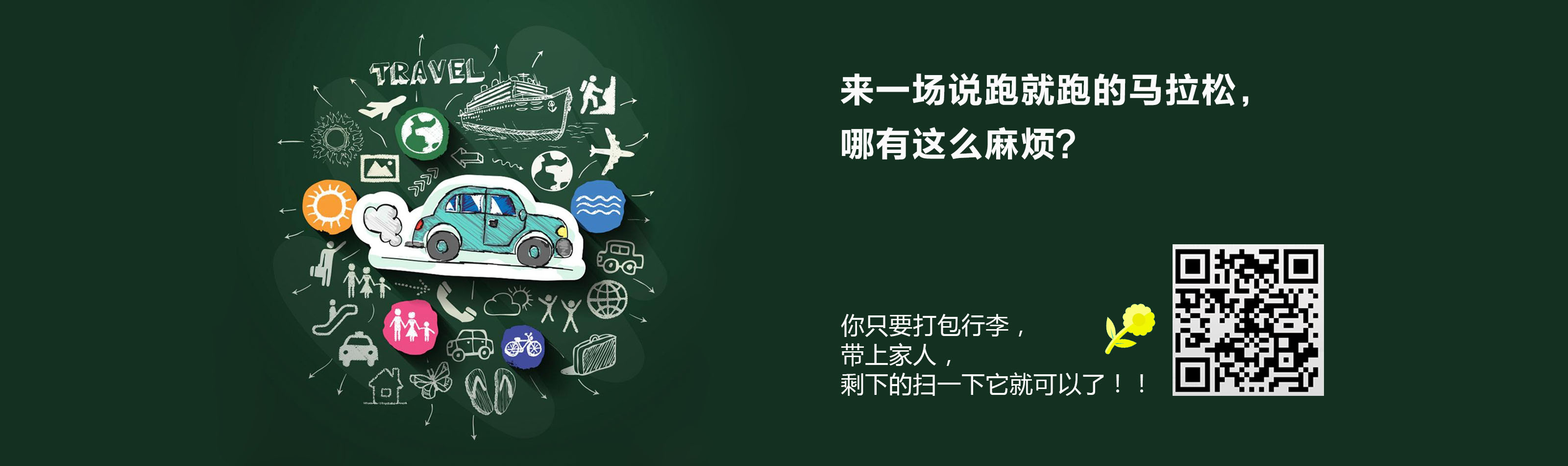 TRAVEL

来一场说跑就跑的马拉松，
哪有这么麻烦?

你只要打包行李，
带上家人，
剩下的扫一下它就可以了！！